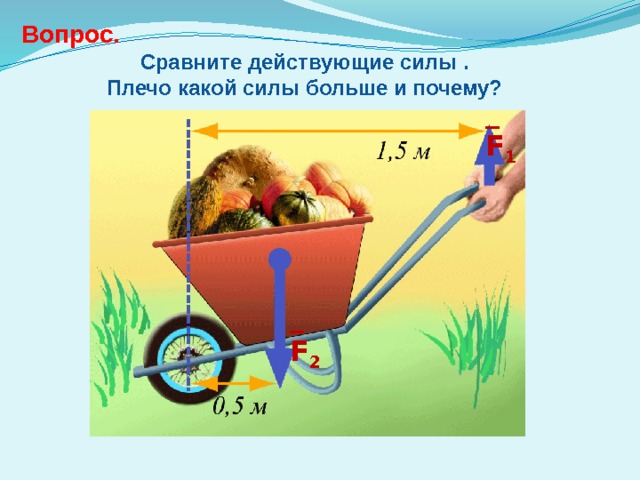 Вопрос.

Сравните действующие силы .
Плечо какой силы больше и почему?

1,5 м

$\bar{F}_1$

$\bar{F}_2$

0,5 м